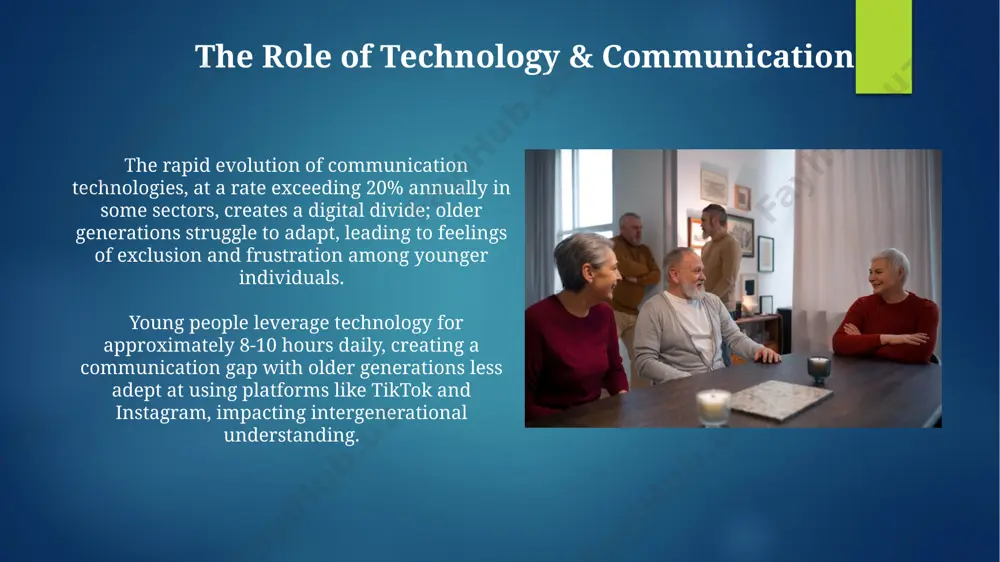 The Role of Technology & Communication

The rapid evolution of communication technologies, at a rate exceeding 20% annually in some sectors, creates a digital divide; older generations struggle to adapt, leading to feelings of exclusion and frustration among younger individuals.

Young people leverage technology for approximately 8-10 hours daily, creating a communication gap with older generations less adept at using platforms like TikTok and Instagram, impacting intergenerational understanding.